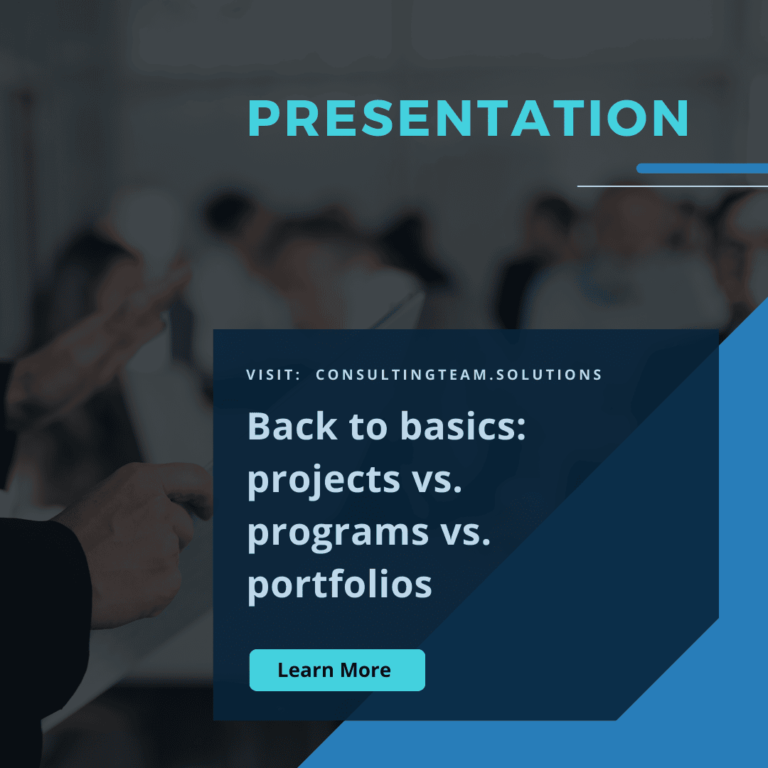 PRESENTATION

VISIT: CONSULTINGTEAM.SOLUTIONS

Back to basics: projects vs. programs vs. portfolios

Learn More